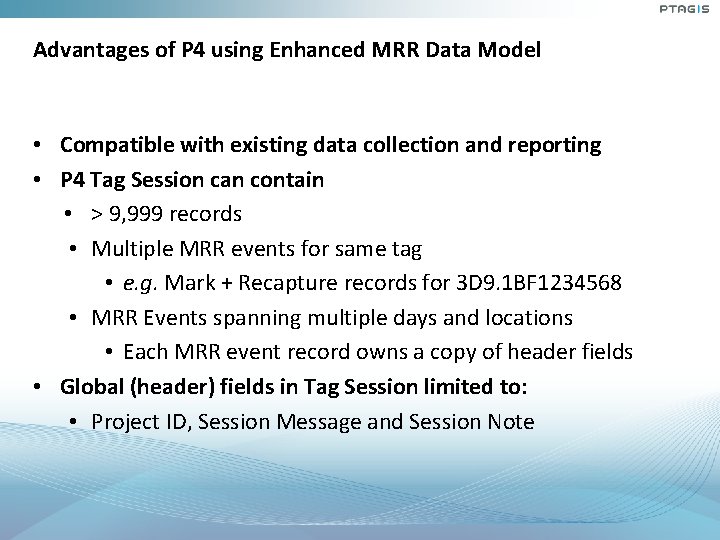 PTAGIS

Advantages of P4 using Enhanced MRR Data Model

• Compatible with existing data collection and reporting
• P4 Tag Session can contain
• > 9,999 records
• Multiple MRR events for same tag
• e.g. Mark + Recapture records for 3D9.1BF1234568
• MRR Events spanning multiple days and locations
• Each MRR event record owns a copy of header fields
• Global (header) fields in Tag Session limited to:
• Project ID, Session Message and Session Note